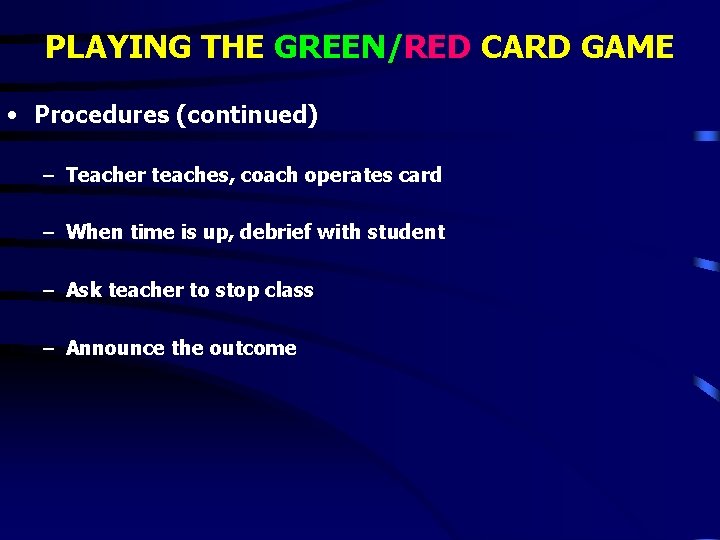 PLAYING THE GREEN/RED CARD GAME

• Procedures (continued)

– Teacher teaches, coach operates card

– When time is up, debrief with student

– Ask teacher to stop class

– Announce the outcome